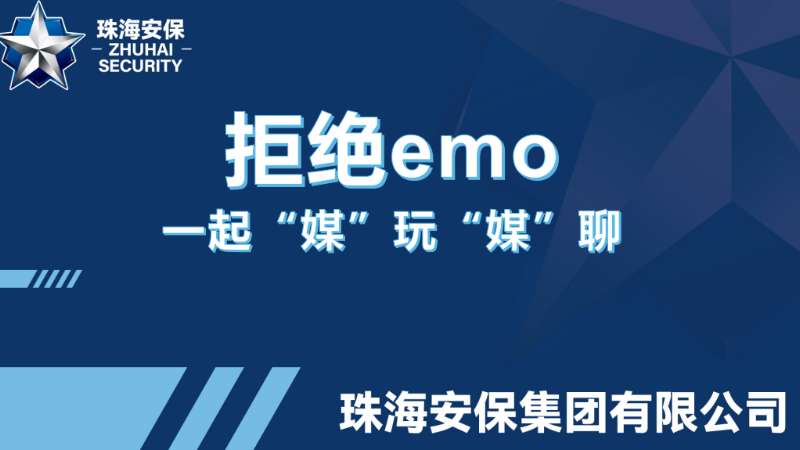 珠海安保
— ZHUHAI —
SECURITY

拒绝emo
一起“媒”玩“媒”聊

珠海安保集团有限公司